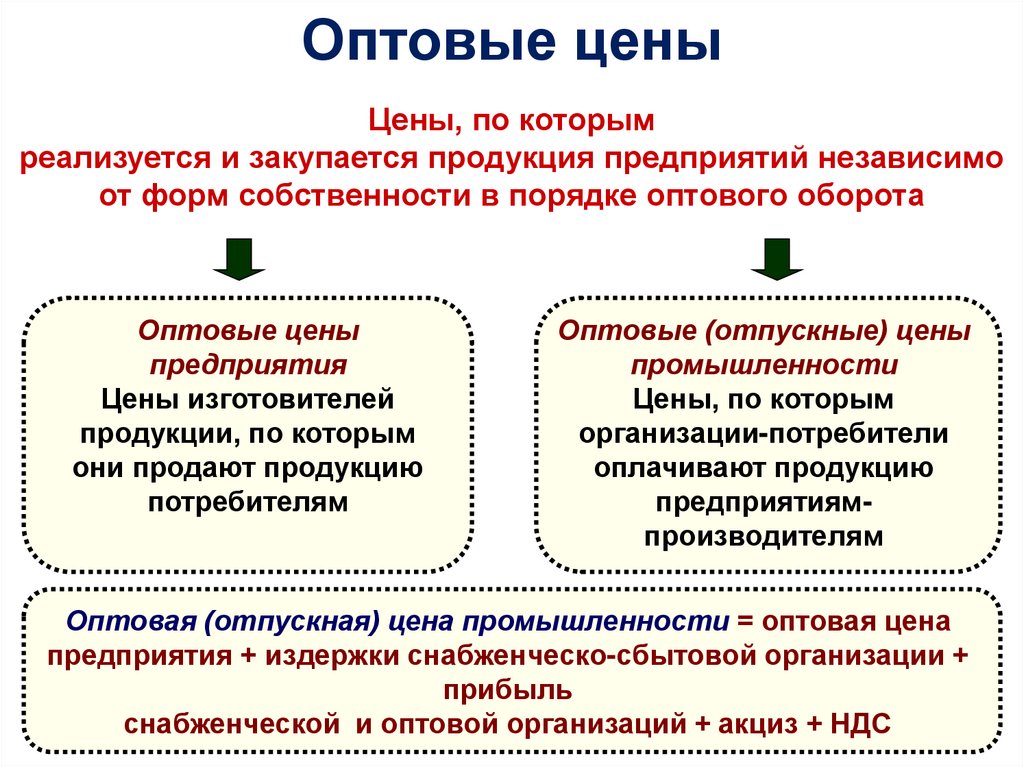 Оптовые цены

Цены, по которым реализуется и закупается продукция предприятий независимо от форм собственности в порядке оптового оборота

Оптовые цены предприятия
Цены изготовителей продукции, по которым они продают продукцию потребителям

Оптовые (отпускные) цены промышленности
Цены, по которым организации-потребители оплачивают продукцию предприятиям-производителям

Оптовая (отпускная) цена промышленности = оптовая цена предприятия + издержки снабженческо-сбытовой организации + прибыль
снабженческой и оптовой организаций + акциз + НДС